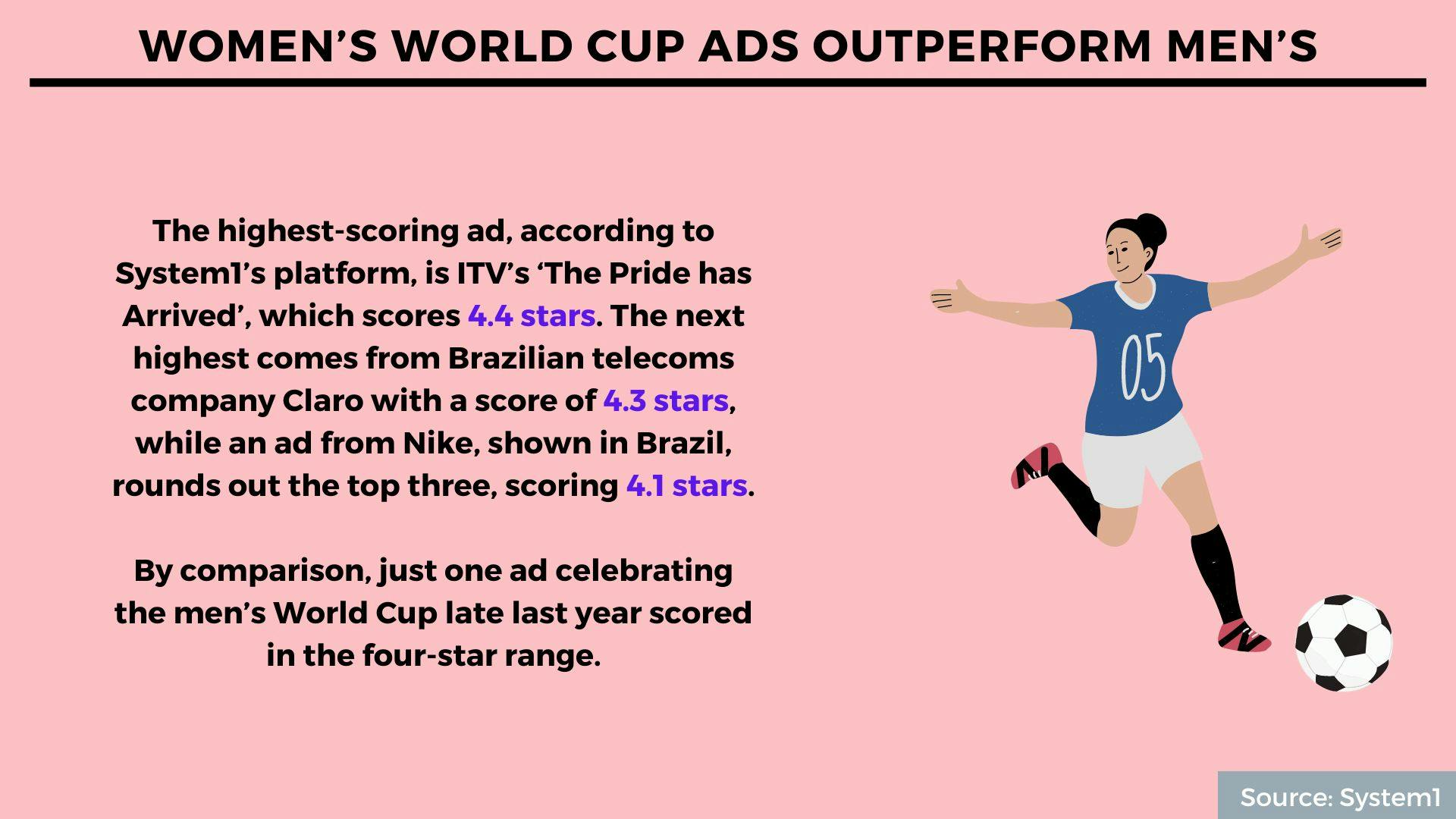 WOMEN'S WORLD CUP ADS OUTPERFORM MEN'S

The highest-scoring ad, according to System1's platform, is ITV's 'The Pride has Arrived', which scores 4.4 stars. The next highest comes from Brazilian telecoms company Claro with a score of 4.3 stars, while an ad from Nike, shown in Brazil, rounds out the top three, scoring 4.1 stars.

By comparison, just one ad celebrating the men's World Cup late last year scored in the four-star range.

05

Source: System1